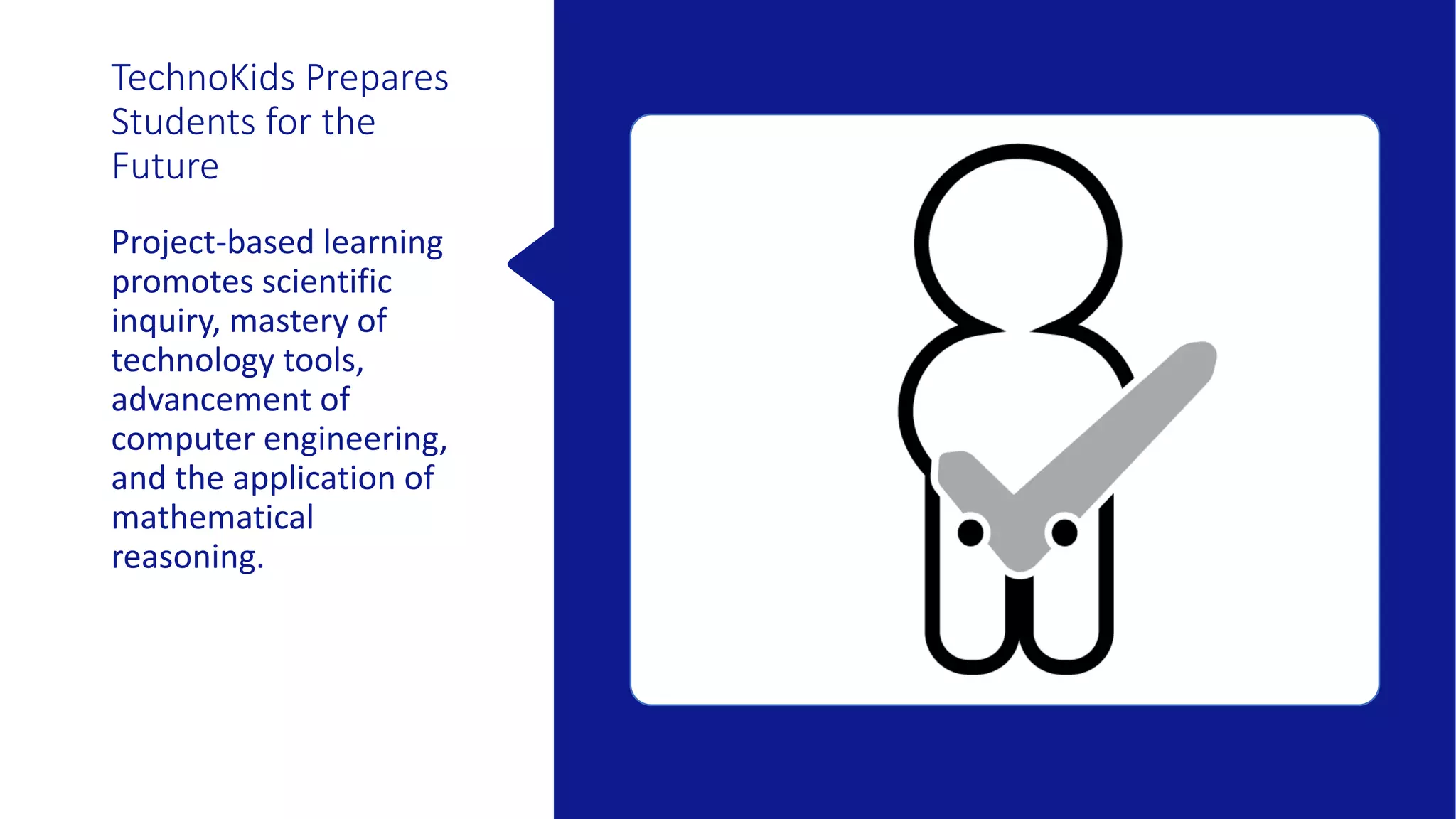 TechnoKids Prepares Students for the Future

Project-based learning promotes scientific inquiry, mastery of technology tools, advancement of computer engineering, and the application of mathematical reasoning.